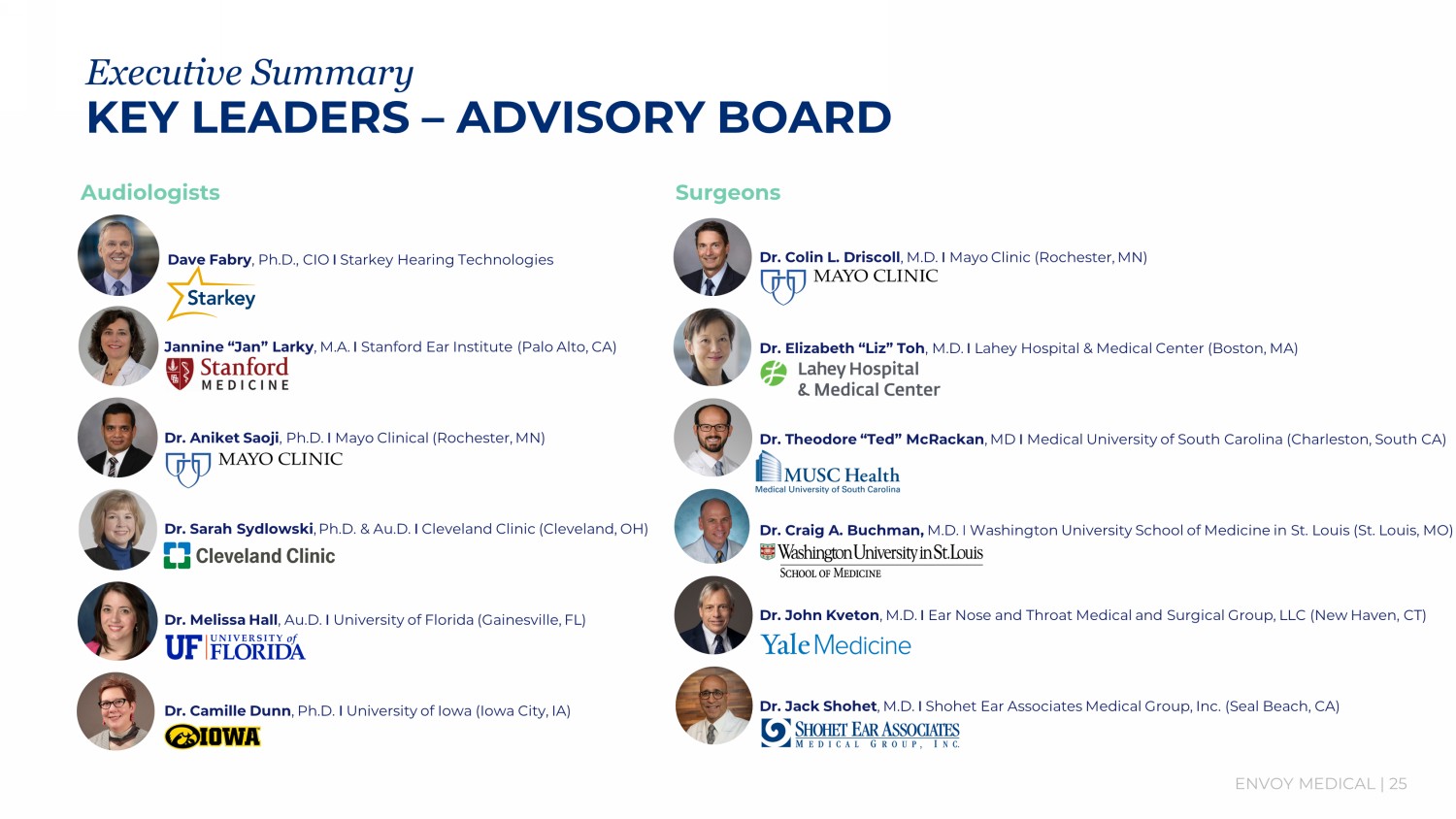 Executive Summary
KEY LEADERS – ADVISORY BOARD

Audiologists

Dave Fabry, Ph.D., CIO I Starkey Hearing Technologies
Starkey

Jannine "Jan" Larky, M.A. I Stanford Ear Institute (Palo Alto, CA)
Stanford MEDICINE

Dr. Aniket Saoji, Ph.D. I Mayo Clinical (Rochester, MN)
MAYO CLINIC

Dr. Sarah Sydlowski, Ph.D. & Au.D. I Cleveland Clinic (Cleveland, OH)
Cleveland Clinic

Dr. Melissa Hall, Au.D. I University of Florida (Gainesville, FL)
UF UNIVERSITY of FLORIDA

Dr. Camille Dunn, Ph.D. I University of Iowa (Iowa City, IA)
IOWA

Surgeons

Dr. Colin L. Driscoll, M.D. I Mayo Clinic (Rochester, MN)
MAYO CLINIC

Dr. Elizabeth "Liz" Toh, M.D. I Lahey Hospital & Medical Center (Boston, MA)
Lahey Hospital & Medical Center

Dr. Theodore "Ted" McRackan, MD I Medical University of South Carolina (Charleston, South CA)
MUSC Health
Medical University of South Carolina

Dr. Craig A. Buchman, M.D. I Washington University School of Medicine in St. Louis (St. Louis, MO)
Washington University in St. Louis
SCHOOL OF MEDICINE

Dr. John Kveton, M.D. I Ear Nose and Throat Medical and Surgical Group, LLC (New Haven, CT)
Yale Medicine

Dr. Jack Shohet, M.D. I Shohet Ear Associates Medical Group, Inc. (Seal Beach, CA)
SHOHET EAR ASSOCIATES
MEDICAL GROUP, INC.

ENVOY MEDICAL | 25